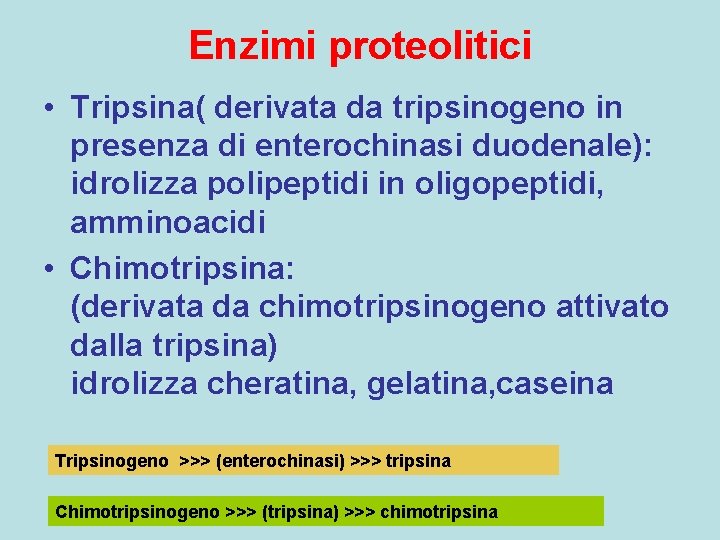 Enzimi proteolitici

• Tripsina( derivata da tripsinogeno in presenza di enterochinasi duodenale): idrolizza polipeptidi in oligopeptidi, amminoacidi

• Chimotripsina:
(derivata da chimotripsinogeno attivato dalla tripsina)
idrolizza cheratina, gelatina,caseina

Tripsinogeno >>> (enterochinasi) >>> tripsina

Chimotripsinogeno >>> (tripsina) >>> chimotripsina